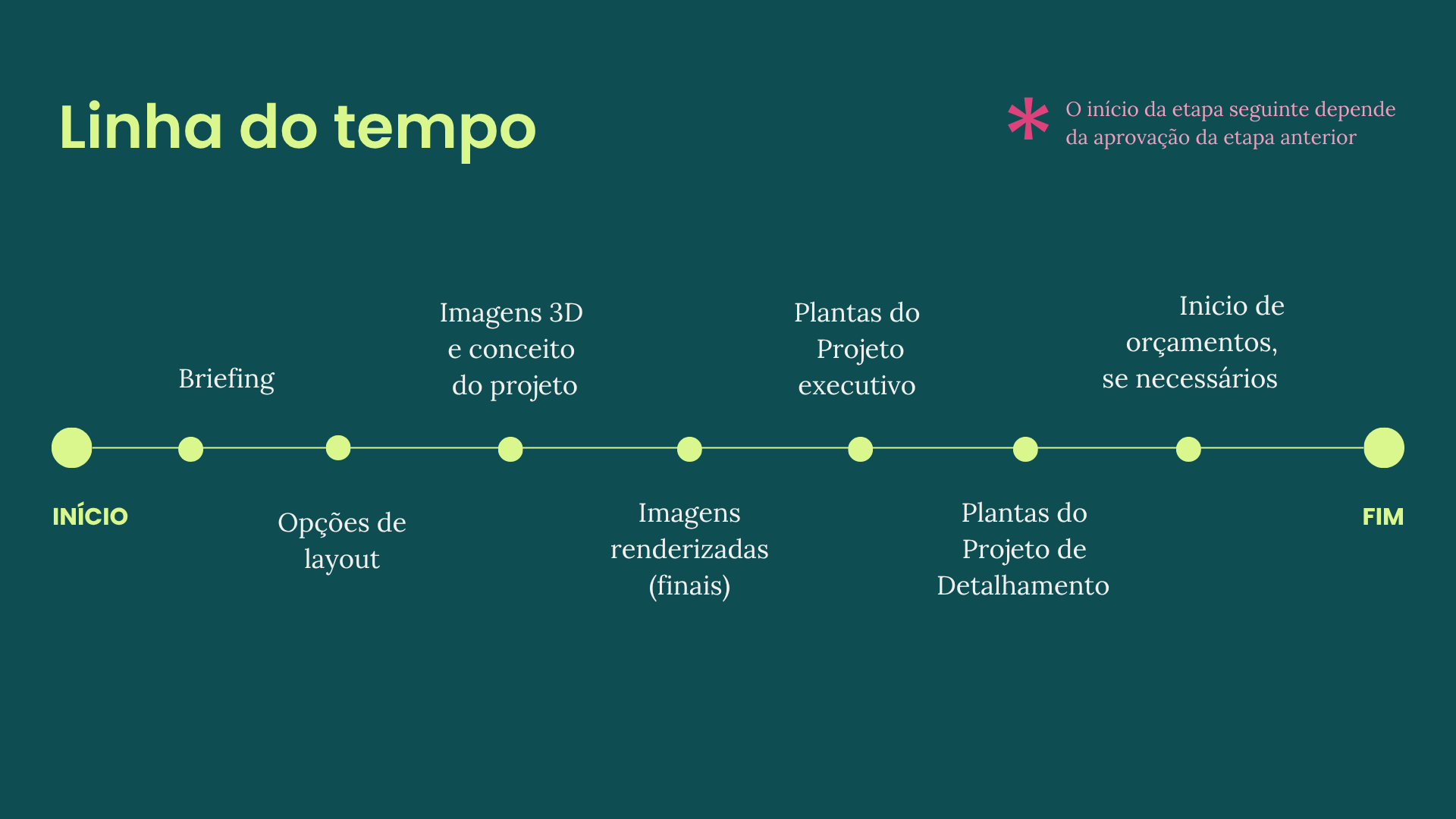 Linha do tempo

* O início da etapa seguinte depende da aprovação da etapa anterior

INÍCIO

Briefing

Opções de layout

Imagens 3D e conceito do projeto

Imagens renderizadas (finais)

Plantas do Projeto executivo

Plantas do Projeto de Detalhamento

Inicio de orçamentos, se necessários

FIM